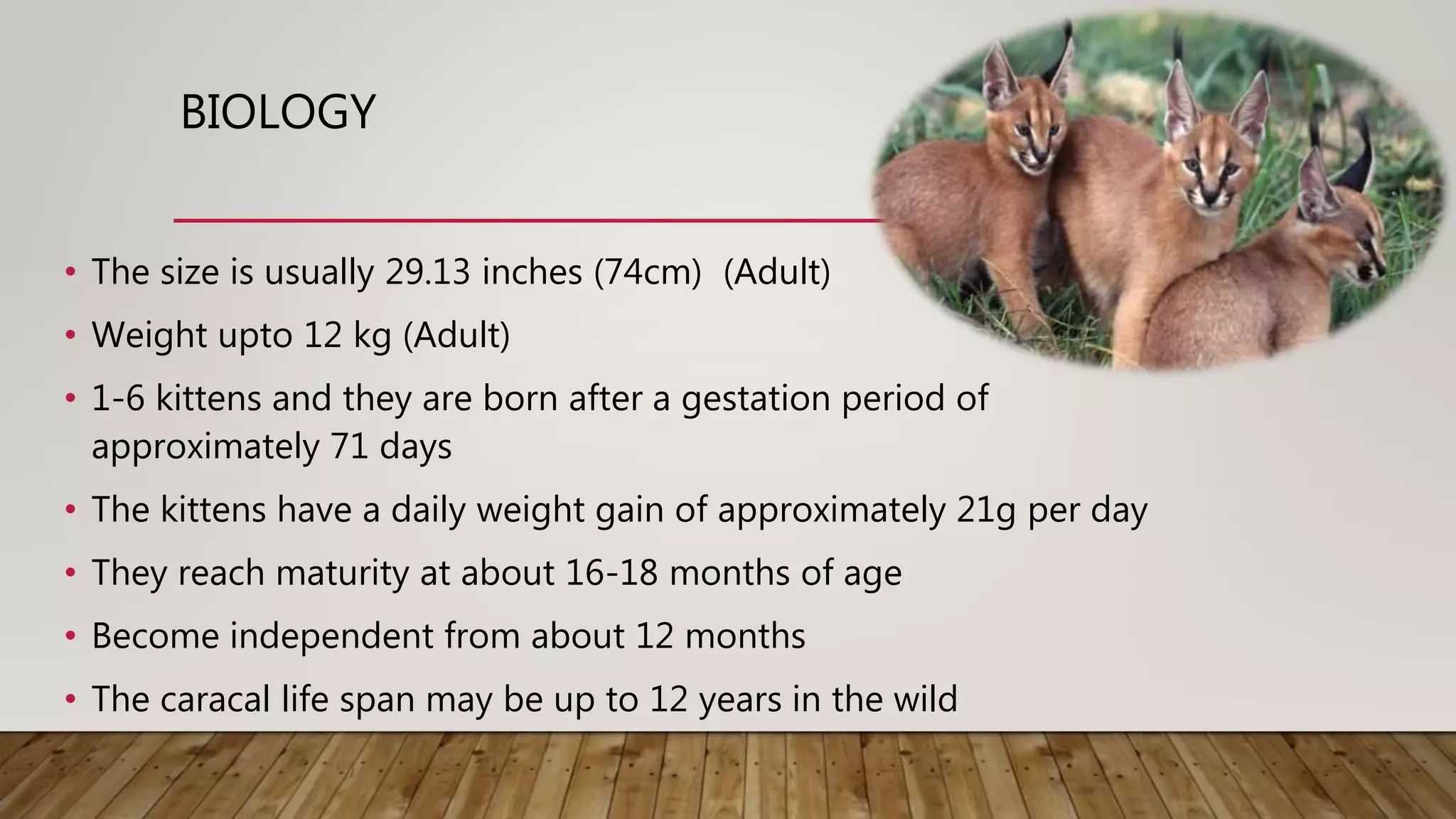 BIOLOGY

• The size is usually 29.13 inches (74cm)  (Adult)
• Weight upto 12 kg (Adult)
• 1-6 kittens and they are born after a gestation period of approximately 71 days
• The kittens have a daily weight gain of approximately 21g per day
• They reach maturity at about 16-18 months of age
• Become independent from about 12 months
• The caracal life span may be up to 12 years in the wild